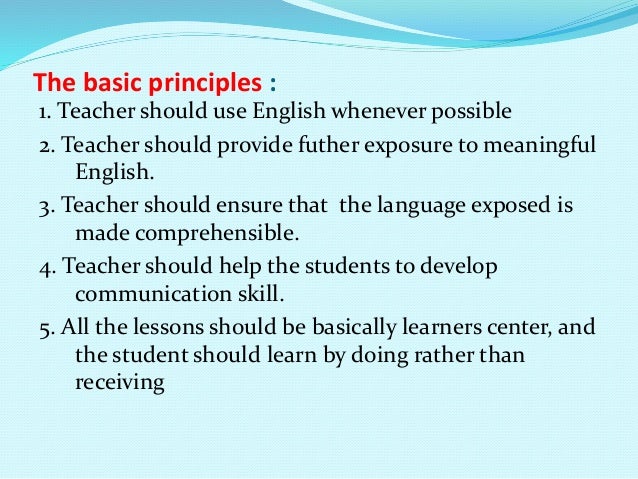 The basic principles :
1. Teacher should use English whenever possible
2. Teacher should provide futher exposure to meaningful English.
3. Teacher should ensure that the language exposed is made comprehensible.
4. Teacher should help the students to develop communication skill.
5. All the lessons should be basically learners center, and the student should learn by doing rather than receiving